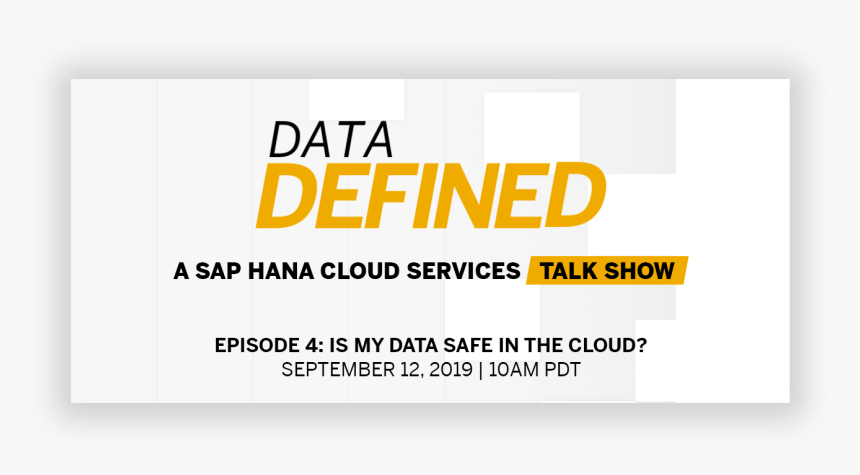 DATA
DEFINED

A SAP HANA CLOUD SERVICES TALK SHOW

EPISODE 4: IS MY DATA SAFE IN THE CLOUD?
SEPTEMBER 12, 2019 | 10AM PDT